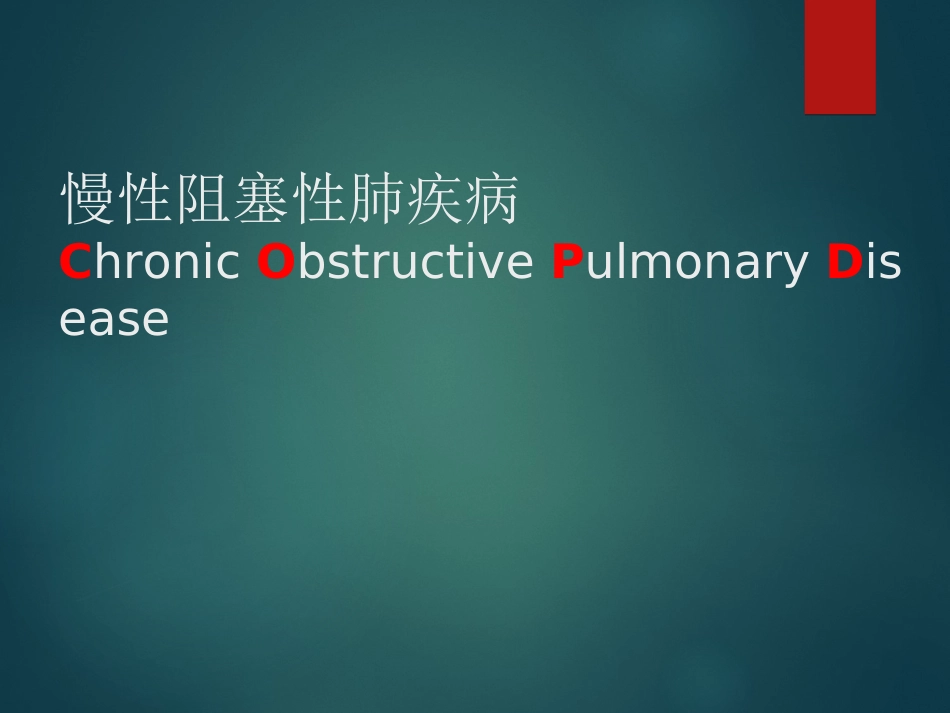 慢性阻塞性肺疾病
Chronic Obstructive Pulmonary Disease